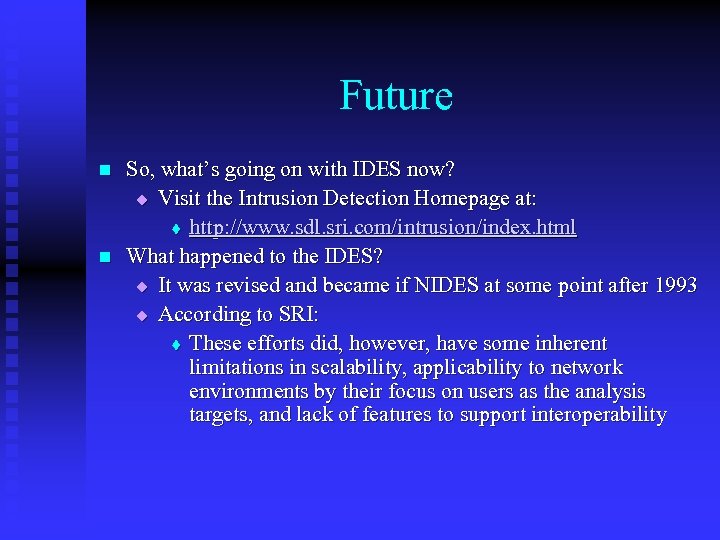 Future

So, what's going on with IDES now?

Visit the Intrusion Detection Homepage at:

http://www.sdl.sri.com/intrusion/index.html

What happened to the IDES?

It was revised and became if NIDES at some point after 1993

According to SRI:

These efforts did, however, have some inherent limitations in scalability, applicability to network environments by their focus on users as the analysis targets, and lack of features to support interoperability